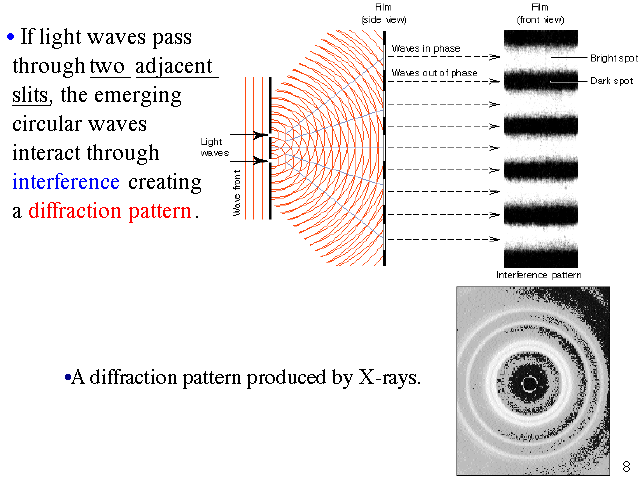 • If light waves pass through two adjacent slits, the emerging circular waves interact through interference creating a diffraction pattern.

Film (side view)

Film (front view)

Waves in phase

Waves out of phase

Bright spot

Dark spot

Light waves

Wave front

Interference pattern

•A diffraction pattern produced by X-rays.

8